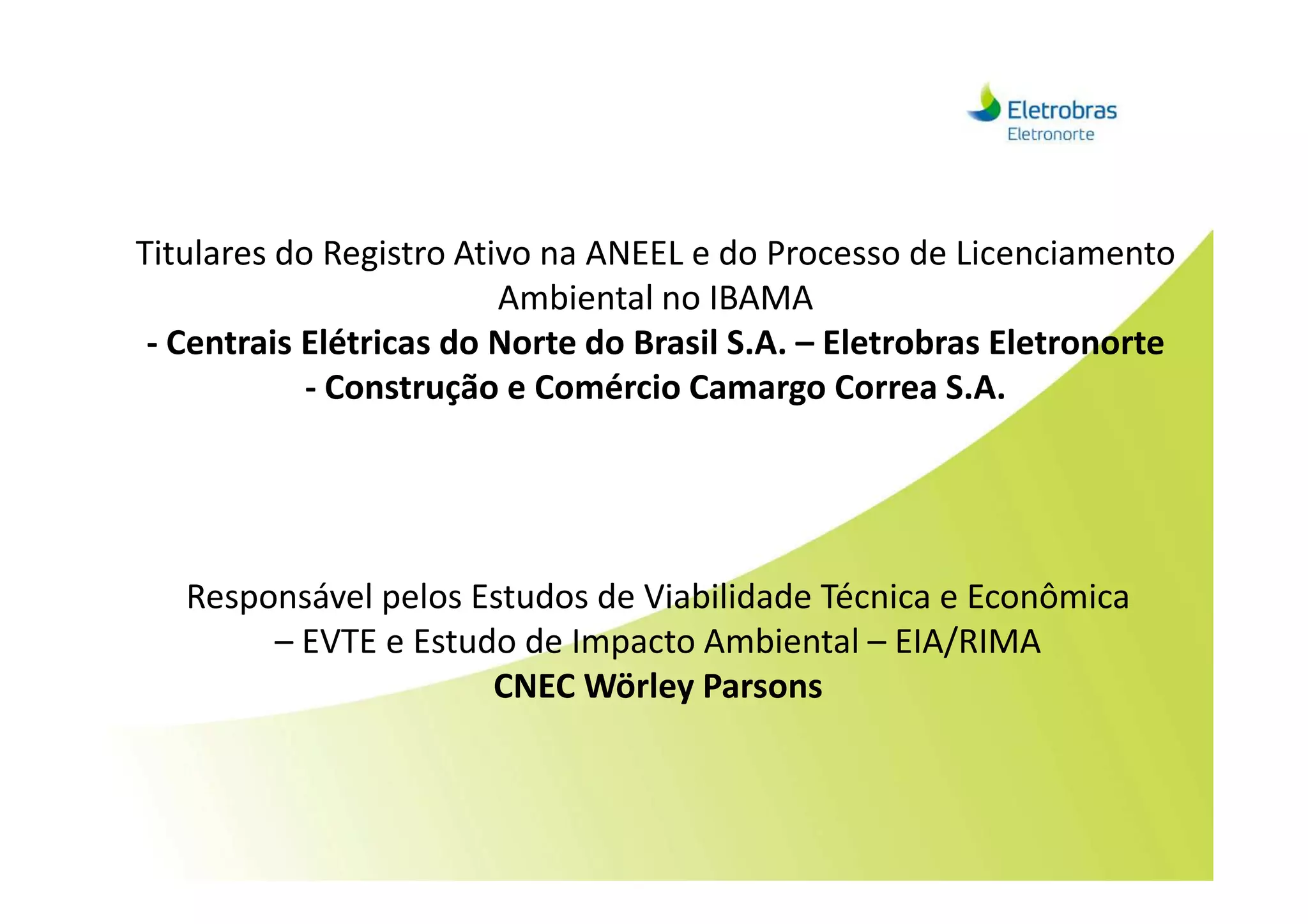 Eletrobras
Eletronorte

Titulares do Registro Ativo na ANEEL e do Processo de Licenciamento Ambiental no IBAMA
- Centrais Elétricas do Norte do Brasil S.A. – Eletrobras Eletronorte
- Construção e Comércio Camargo Correa S.A.

Responsável pelos Estudos de Viabilidade Técnica e Econômica – EVTE e Estudo de Impacto Ambiental – EIA/RIMA
CNEC Wörley Parsons